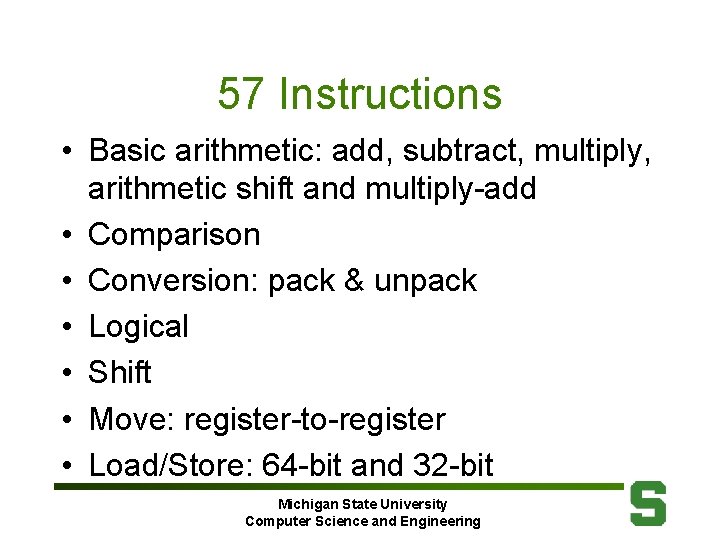 57 Instructions

• Basic arithmetic: add, subtract, multiply, arithmetic shift and multiply-add
• Comparison
• Conversion: pack & unpack
• Logical
• Shift
• Move: register-to-register
• Load/Store: 64-bit and 32-bit

Michigan State University
Computer Science and Engineering

S